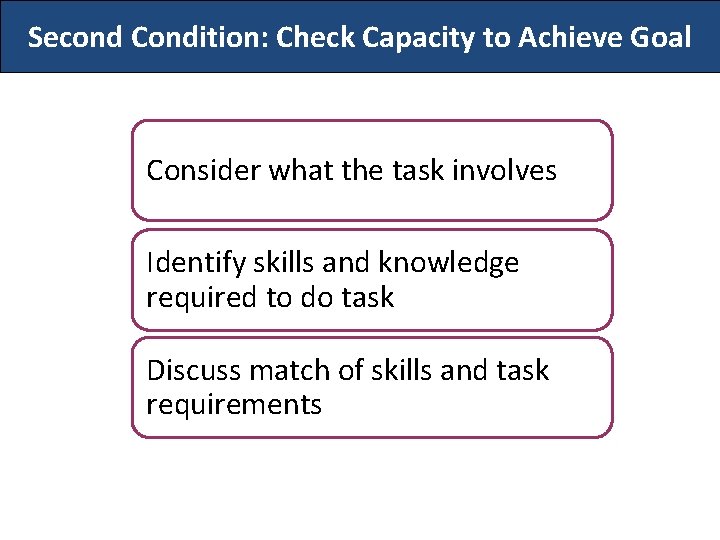 Second Condition: Check Capacity to Achieve Goal

Consider what the task involves

Identify skills and knowledge required to do task

Discuss match of skills and task requirements